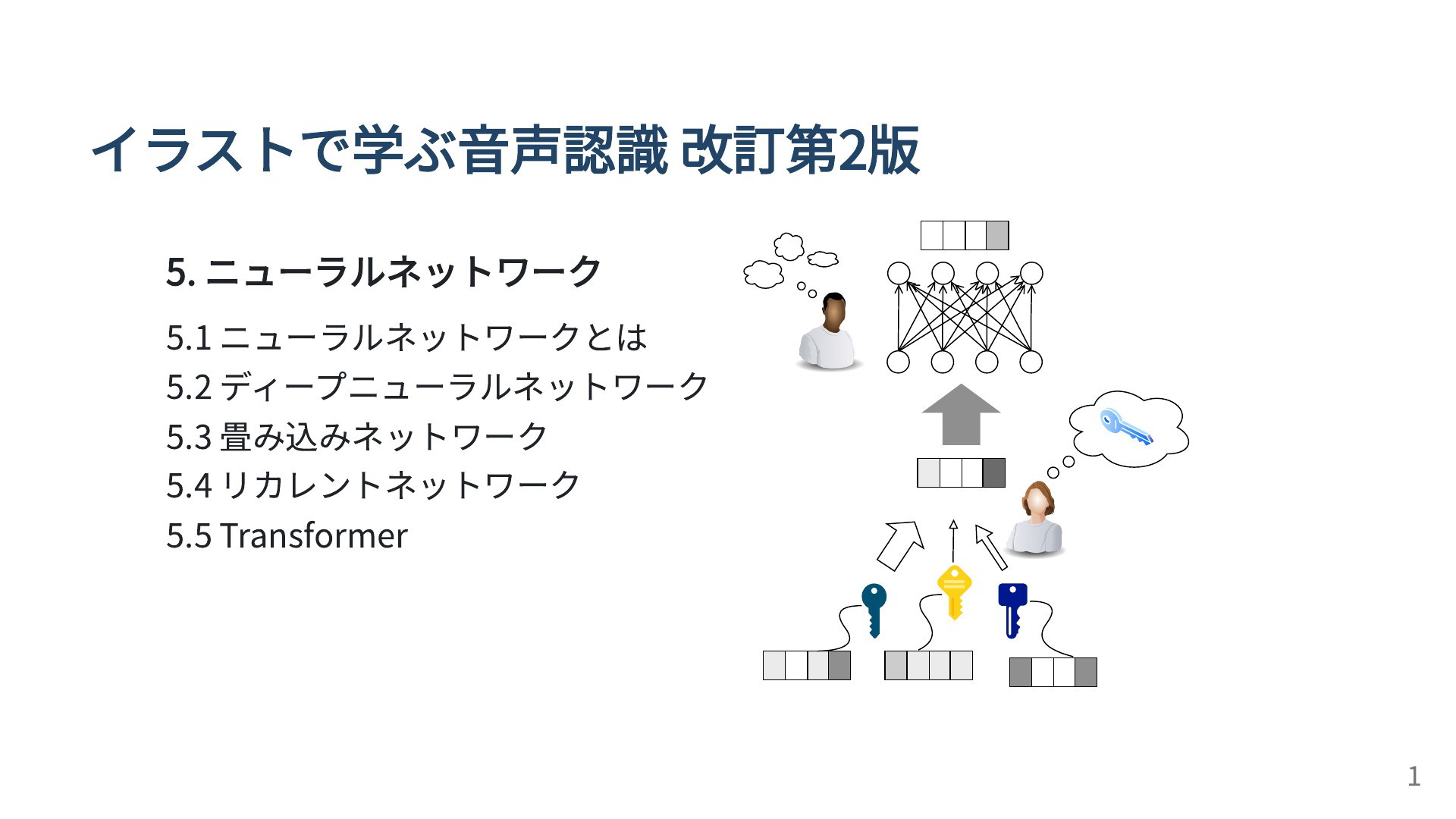 イラストで学ぶ音声認識 改訂第2版

5. ニューラルネットワーク

5.1 ニューラルネットワークとは
5.2 ディープニューラルネットワーク
5.3 畳み込みネットワーク
5.4 リカレントネットワーク
5.5 Transformer

1